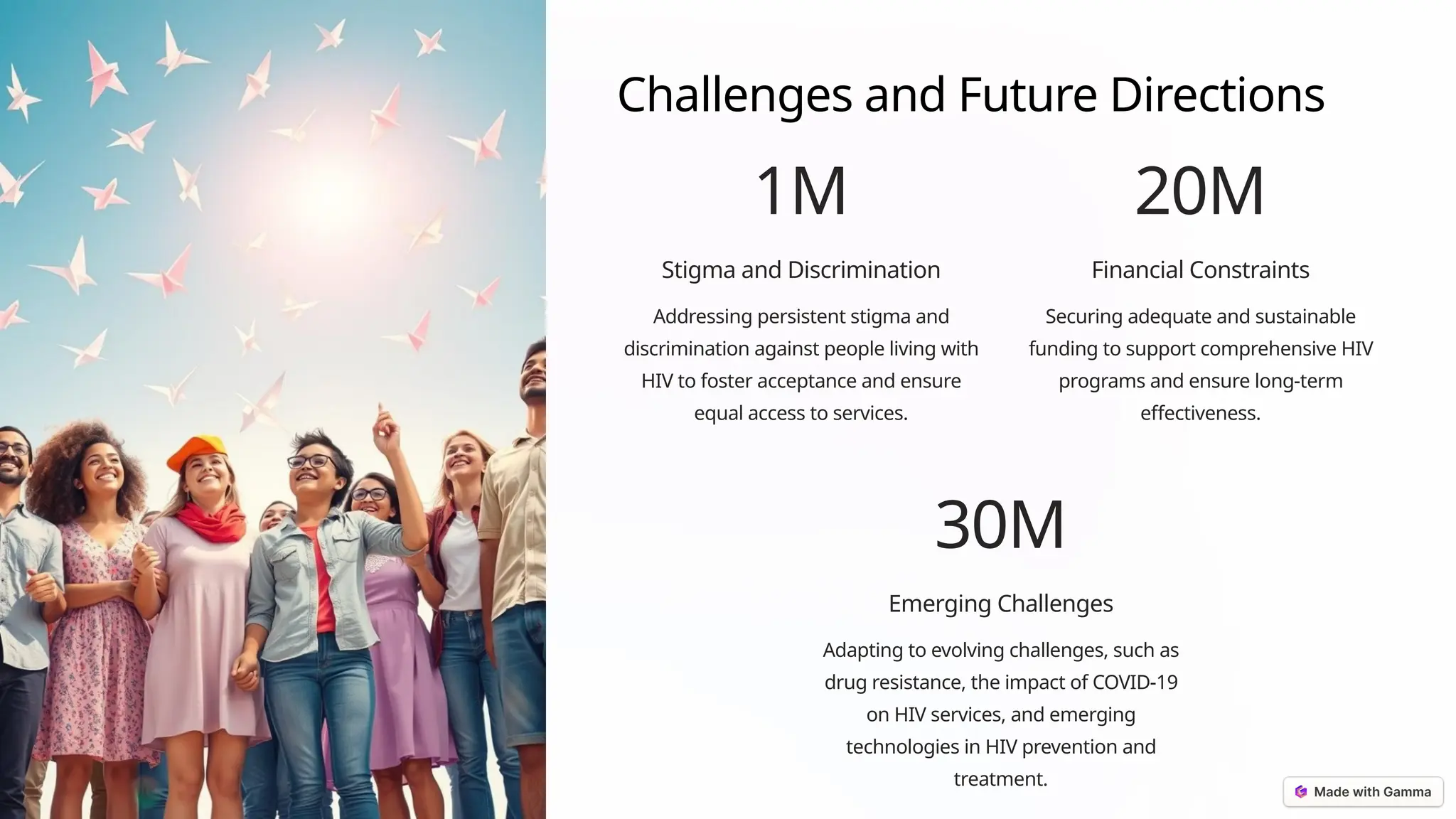 Challenges and Future Directions

1M

Stigma and Discrimination

Addressing persistent stigma and discrimination against people living with HIV to foster acceptance and ensure equal access to services.

20M

Financial Constraints

Securing adequate and sustainable funding to support comprehensive HIV programs and ensure long-term effectiveness.

30M

Emerging Challenges

Adapting to evolving challenges, such as drug resistance, the impact of COVID-19 on HIV services, and emerging technologies in HIV prevention and treatment.

Made with Gamma